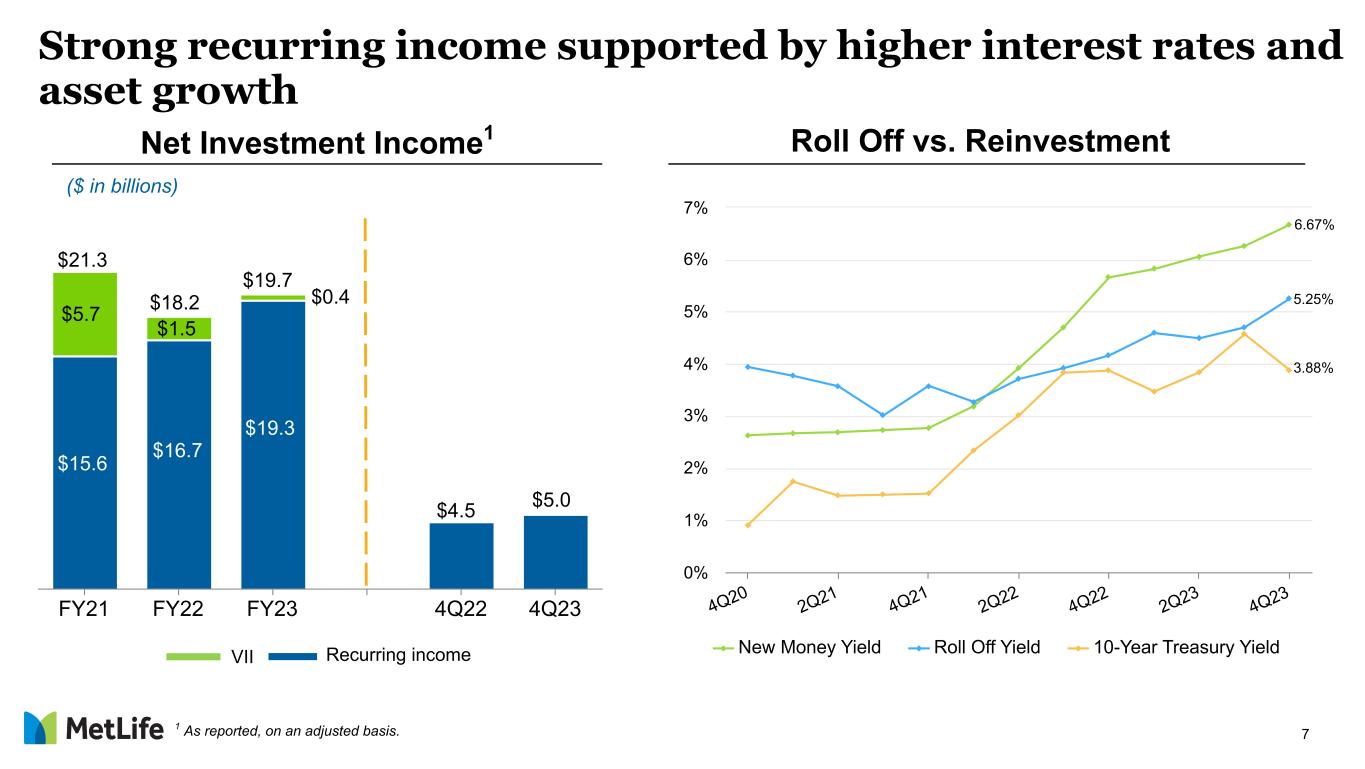 Strong recurring income supported by higher interest rates and asset growth

Net Investment Income$^1$

($ in billions)

$21.3
$5.7
$15.6
$18.2
$1.5
$16.7
$19.7
$0.4
$19.3
$4.5
$5.0

FY21 FY22 FY23 4Q22 4Q23

VII Recurring income

Roll Off vs. Reinvestment

7%
6%
5%
4%
3%
2%
1%
0%

6.67%
5.25%
3.88%

4Q20 2Q21 4Q21 2Q22 4Q22 2Q23 4Q23

New Money Yield Roll Off Yield 10-Year Treasury Yield

MetLife

$^1$ As reported, on an adjusted basis.

7